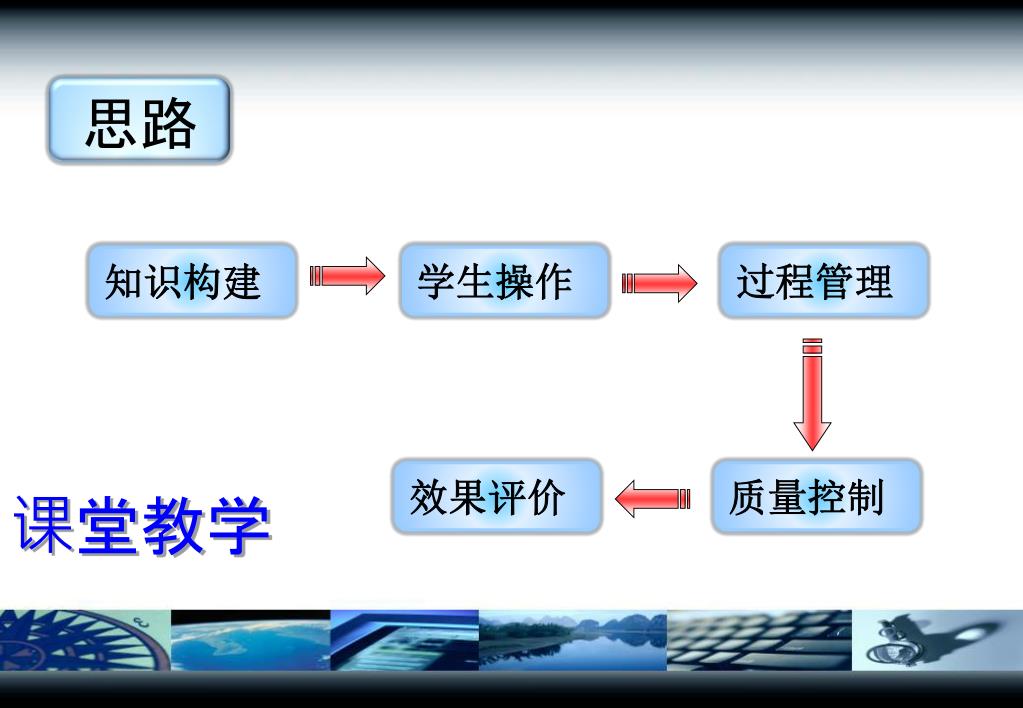 思路

知识构建

学生操作

过程管理

质量控制

效果评价

课堂教学